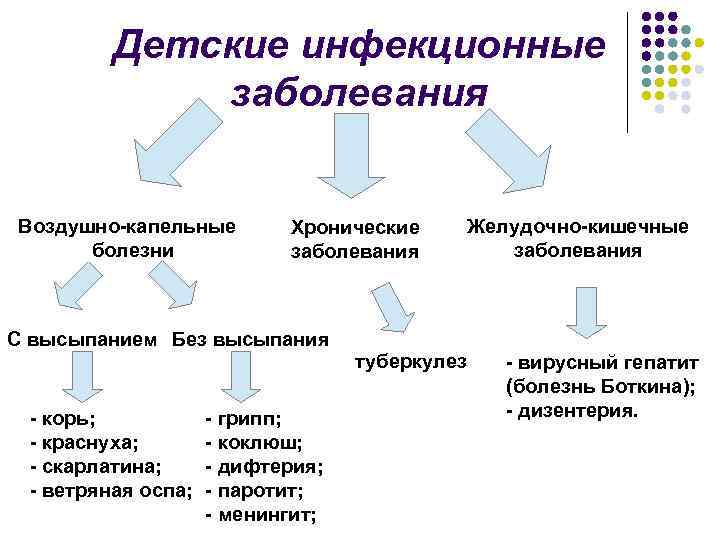 Детские инфекционные заболевания

Воздушно-капельные болезни

Хронические заболевания

Желудочно-кишечные заболевания

С высыпанием

Без высыпания

туберкулез

- вирусный гепатит (болезнь Боткина);
- дизентерия.

- корь;
- краснуха;
- скарлатина;
- ветряная оспа;

- грипп;
- коклюш;
- дифтерия;
- паротит;
- менингит;